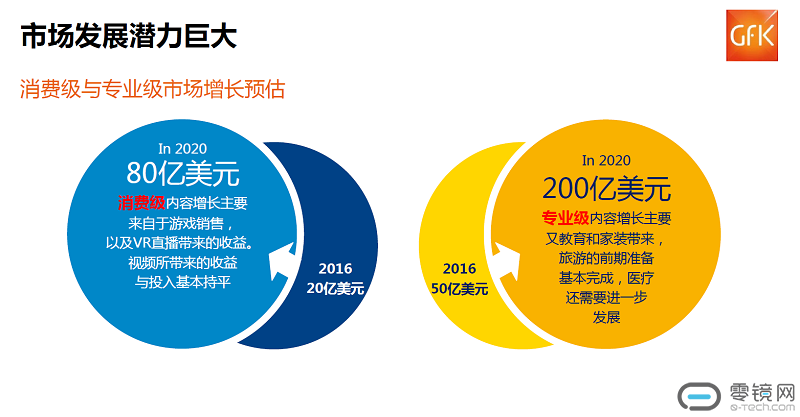 市场发展潜力巨大

GfK

消费级与专业级市场增长预估

In 2020
80亿美元
消费级内容增长主要来自于游戏销售，以及VR直播带来的收益。视频所带来的收益与投入基本持平

2016
20亿美元

2016
50亿美元

In 2020
200亿美元
专业级内容增长主要又教育和家装带来，旅游的前期准备基本完成，医疗还需要进一步发展

零镜网
0-tech.com